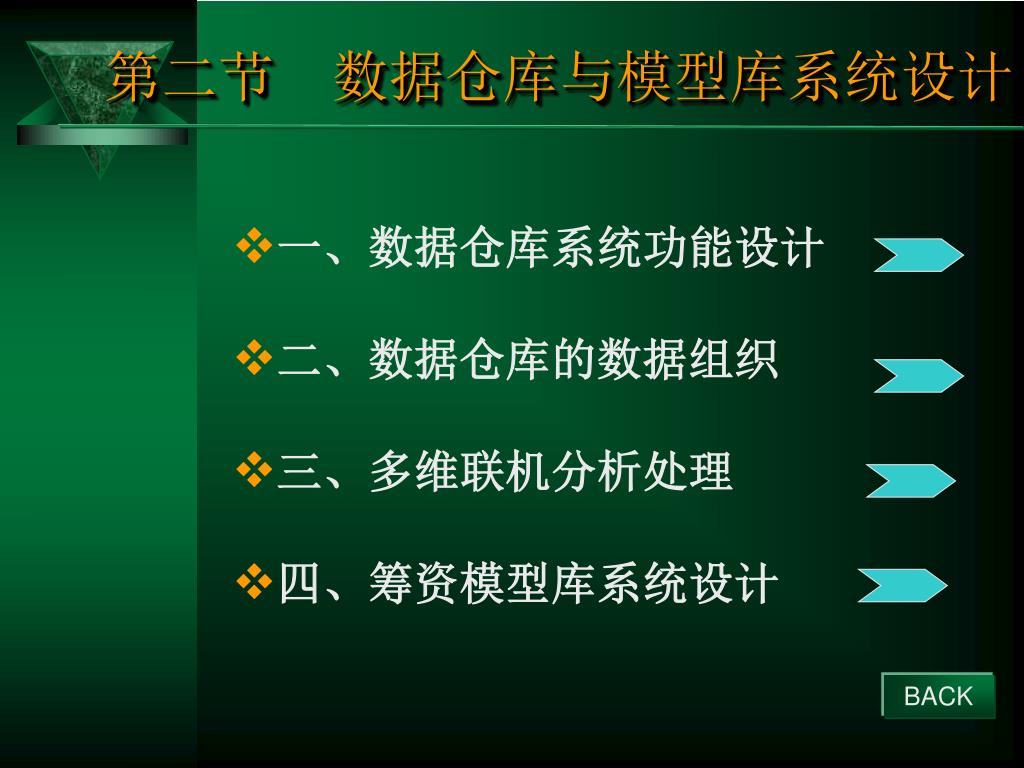 第二节　数据仓库与模型库系统设计

❖一、数据仓库系统功能设计

❖二、数据仓库的数据组织

❖三、多维联机分析处理

❖四、筹资模型库系统设计

BACK